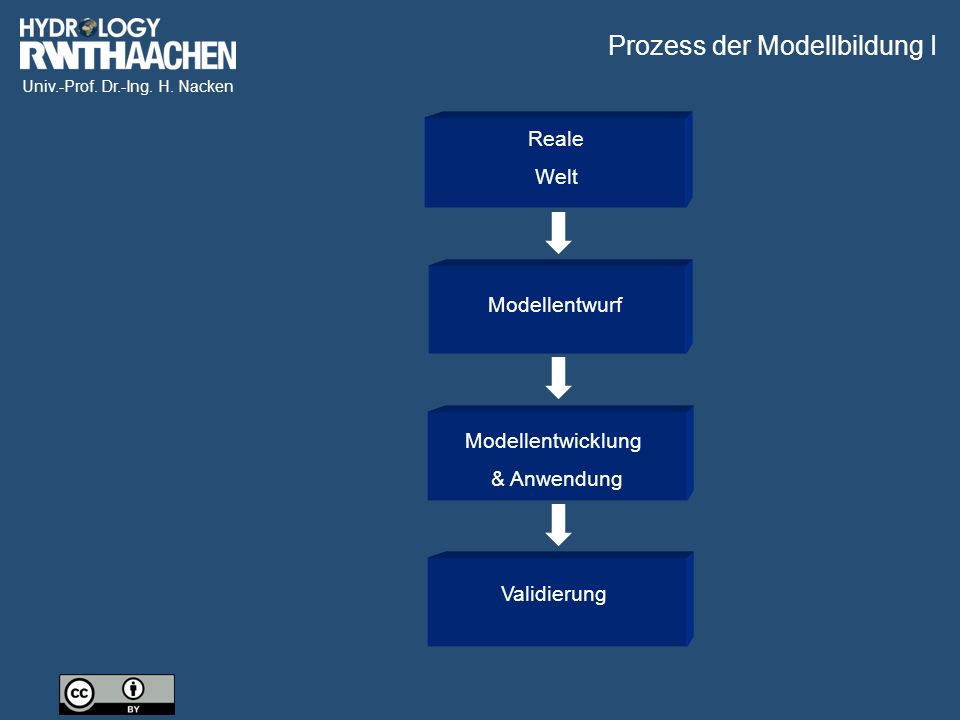 HYDROLOGY
RWTHAACHEN
Univ.-Prof. Dr.-Ing. H. Nacken

Prozess der Modellbildung I

Reale Welt

Modellentwurf

Modellentwicklung & Anwendung

Validierung

cc BY